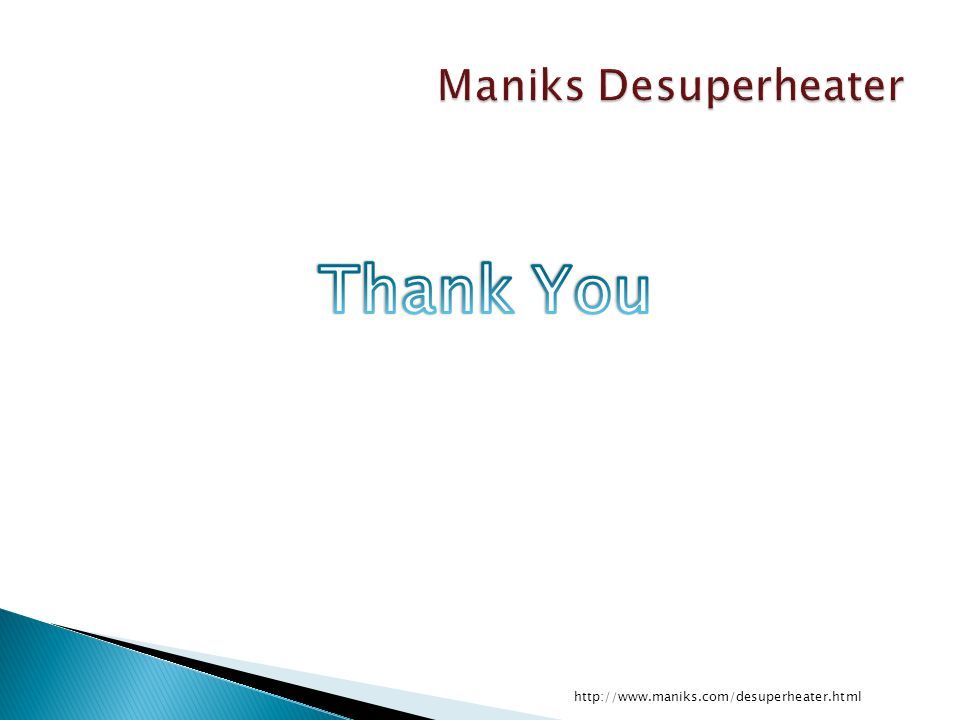 Maniks Desuperheater

Thank You

http://www.maniks.com/desuperheater.html